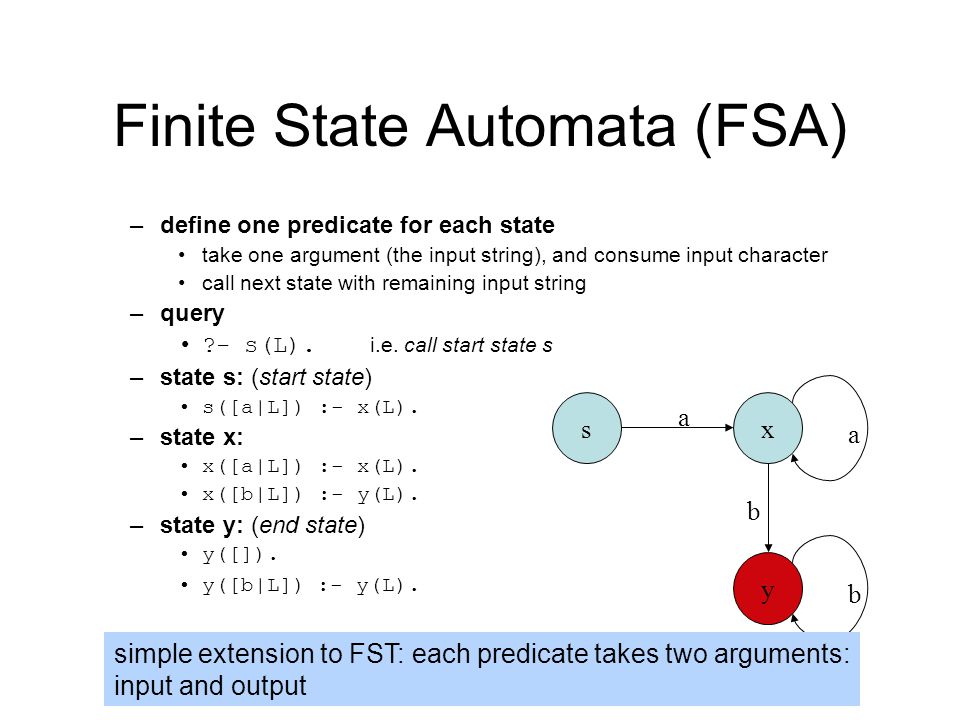 Finite State Automata (FSA)

– define one predicate for each state
• take one argument (the input string), and consume input character
• call next state with remaining input string

– query
• ?- s(L). i.e. call start state s

– state s: (start state)
• s([a|L]) :- x(L).

– state x:
• x([a|L]) :- x(L).
• x([b|L]) :- y(L).

– state y: (end state)
• y([]).
• y([b|L]) :- y(L).

s
a
x
a
b
y
b

simple extension to FST: each predicate takes two arguments: input and output